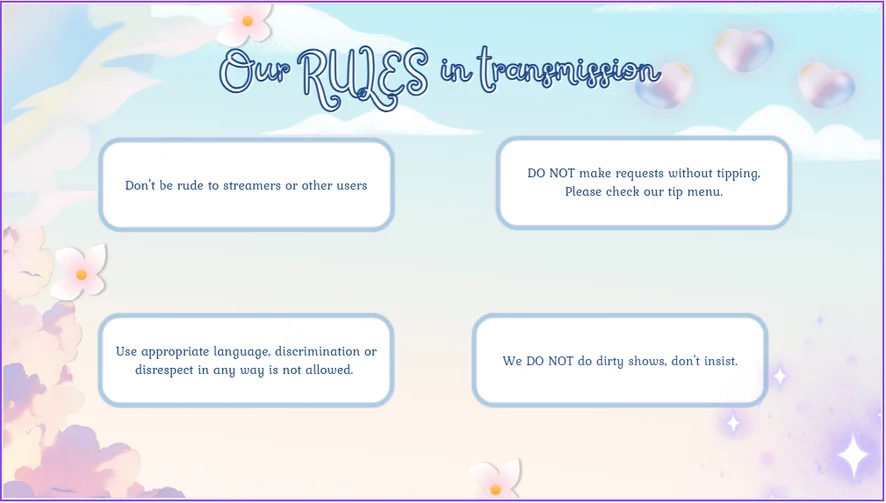 Our RULES in transmission

Don't be rude to streamers or other users

DO NOT make requests without tipping, Please check our tip menu.

Use appropriate language, discrimination or disrespect in any way is not allowed.

We DO NOT do dirty shows, don't insist.